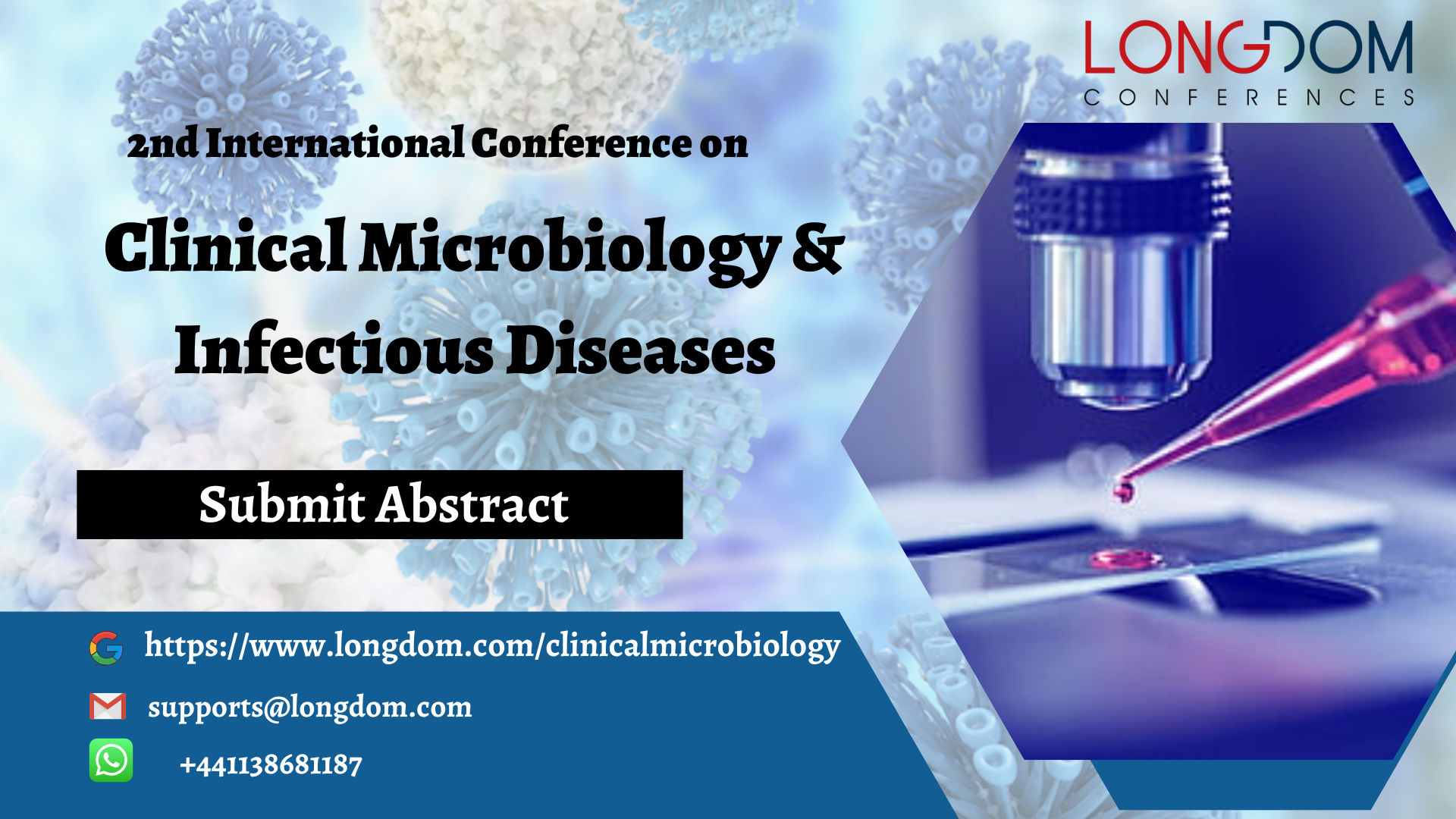 LONGDOM
CONFERENCES

2nd International Conference on

Clinical Microbiology & Infectious Diseases

Submit Abstract

https://www.longdom.com/clinicalmicrobiology

supports@longdom.com

+441138681187